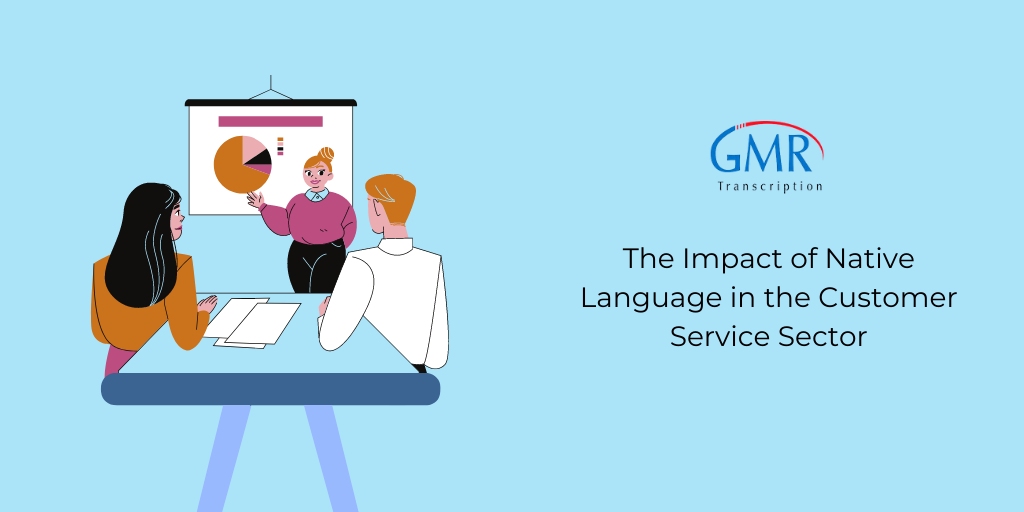 GMR
Transcription

The Impact of Native Language in the Customer Service Sector